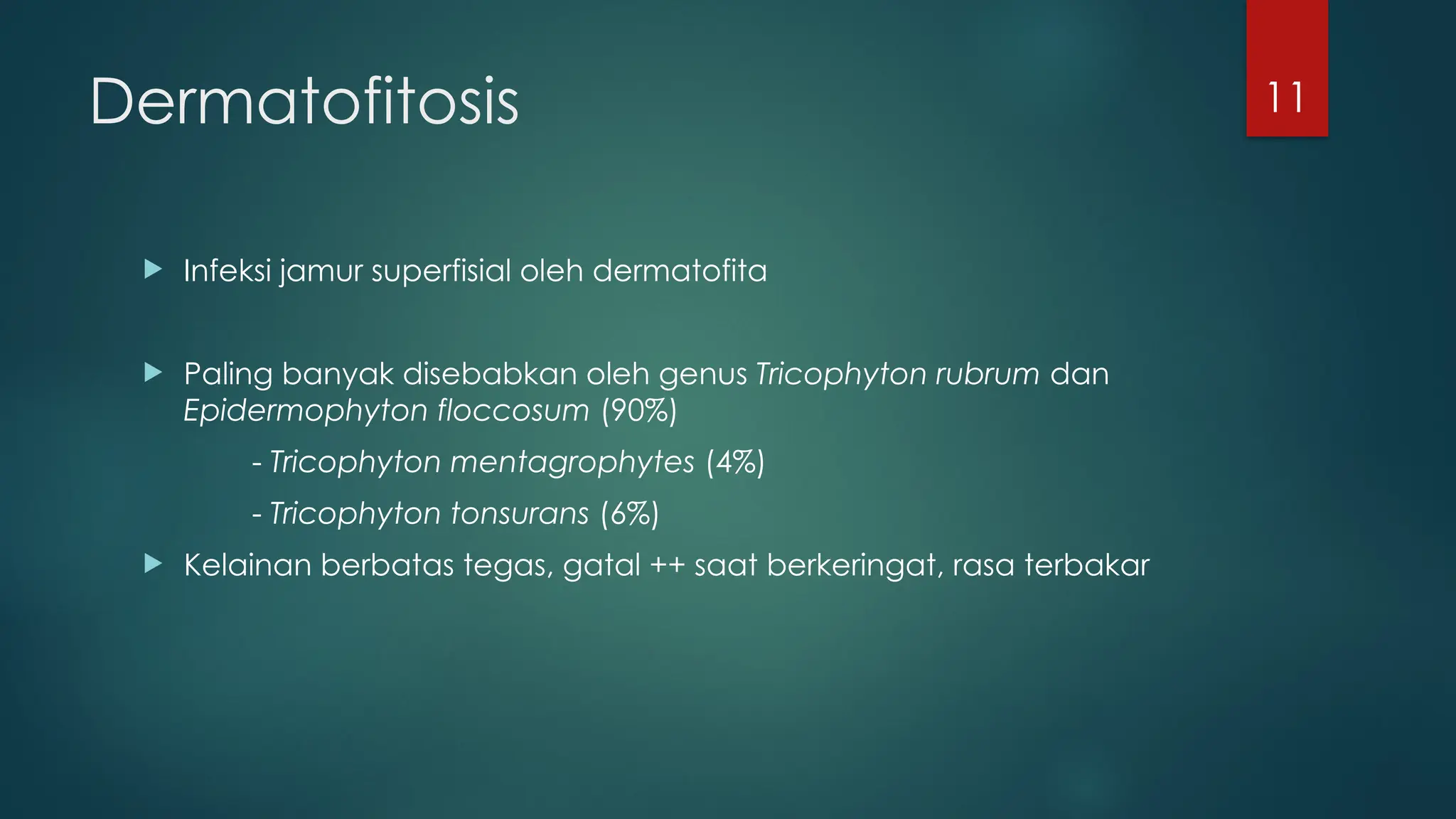 Dermatofitosis

11

Infeksi jamur superfisial oleh dermatofita

Paling banyak disebabkan oleh genus Tricophyton rubrum dan Epidermophyton floccosum (90%)

- Tricophyton mentagrophytes (4%)

- Tricophyton tonsurans (6%)

Kelainan berbatas tegas, gatal ++ saat berkeringat, rasa terbakar